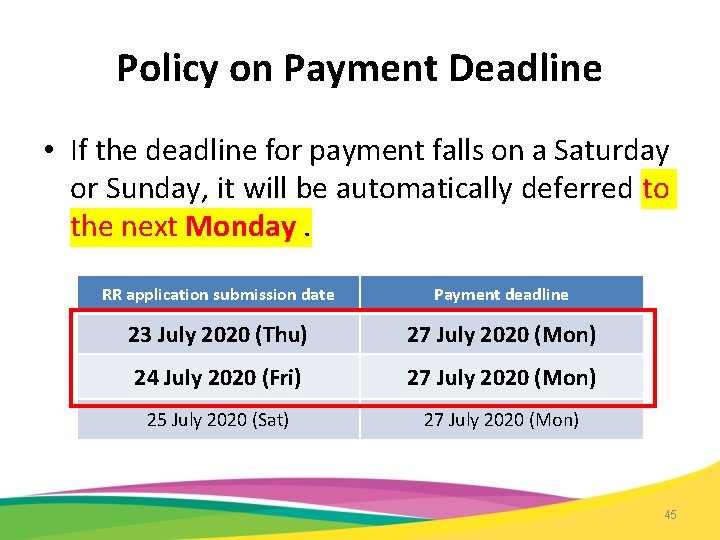 Policy on Payment Deadline

• If the deadline for payment falls on a Saturday or Sunday, it will be automatically deferred to the next Monday .

| RR application submission date | Payment deadline |
|---|---|
| 23 July 2020 (Thu) | 27 July 2020 (Mon) |
| 24 July 2020 (Fri) | 27 July 2020 (Mon) |
| 25 July 2020 (Sat) | 27 July 2020 (Mon) |

45